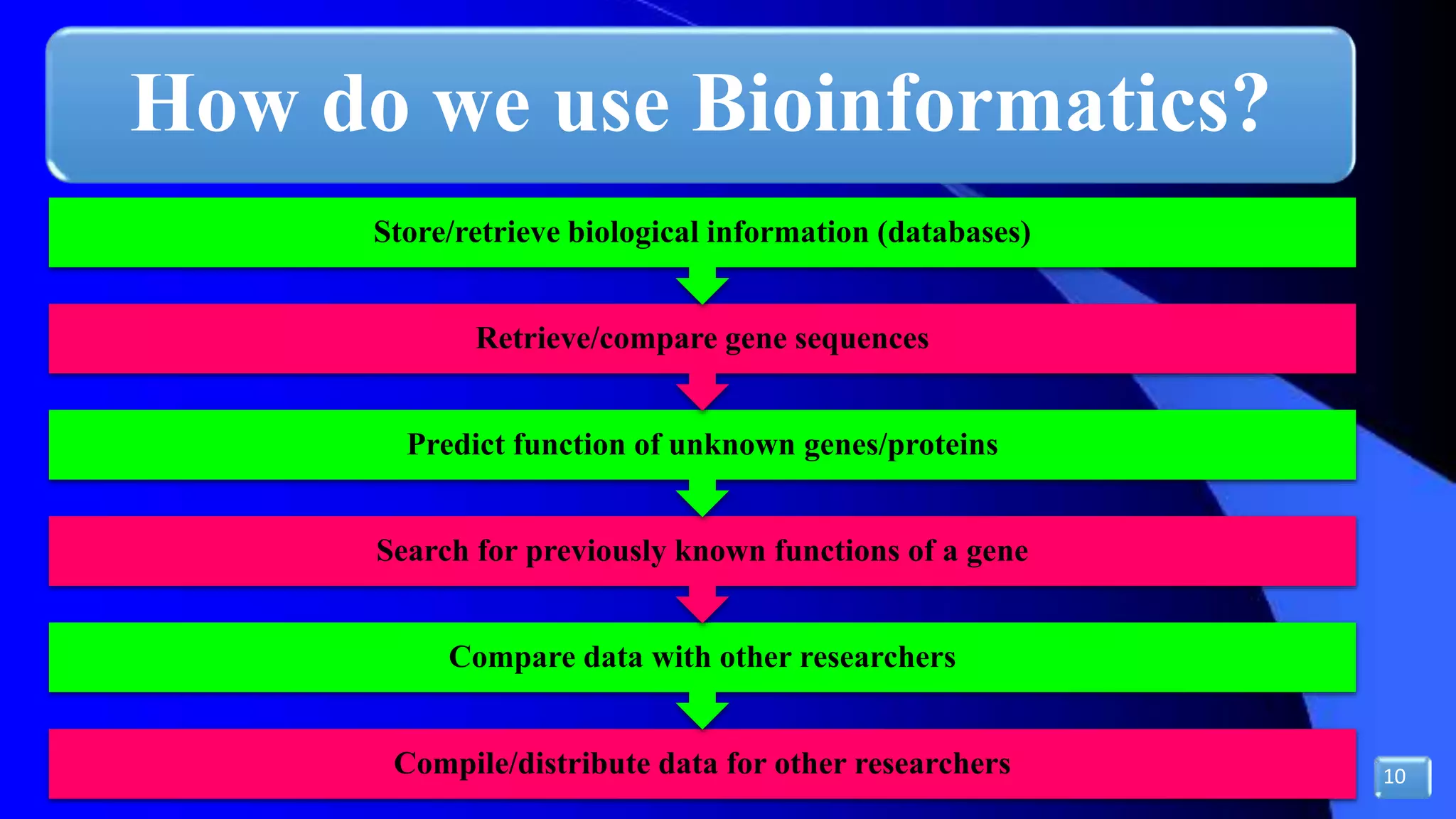 How do we use Bioinformatics?

Store/retrieve biological information (databases)

Retrieve/compare gene sequences

Predict function of unknown genes/proteins

Search for previously known functions of a gene

Compare data with other researchers

Compile/distribute data for other researchers

10